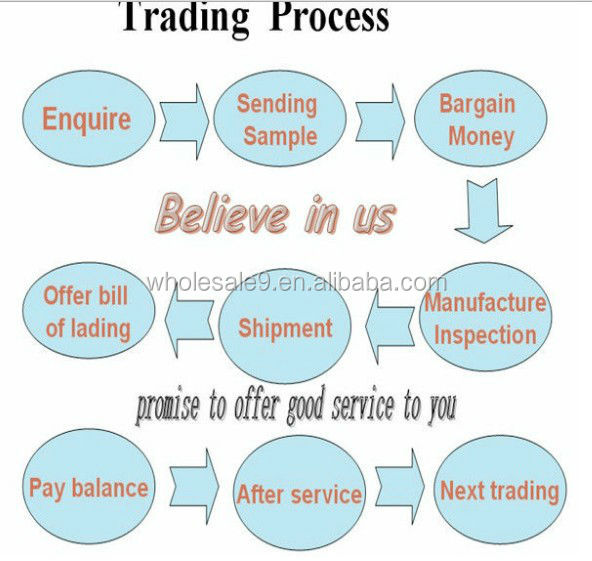 Trading Process

Enquire

Sending Sample

Bargain Money

Believe in us

wholesale9.en.alibaba.com

Manufacture Inspection

Shipment

Offer bill of lading

promise to offer good service to you

Pay balance

After service

Next trading